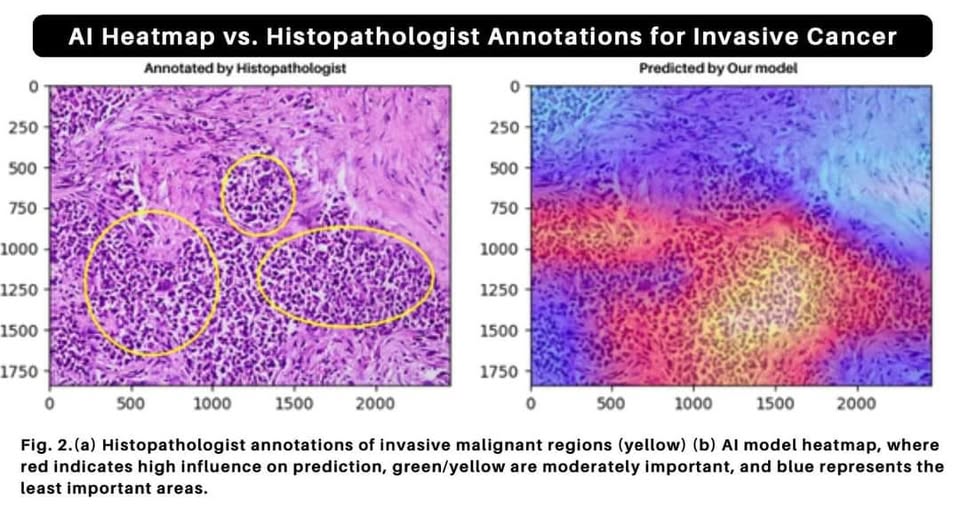 AI Heatmap vs. Histopathologist Annotations for Invasive Cancer

Annotated by Histopathologist

0
250
500
750
1000
1250
1500
1750

0 500 1000 1500 2000

Predicted by Our model

0
250
500
750
1000
1250
1500
1750

0 500 1000 1500 2000

Fig. 2.(a) Histopathologist annotations of invasive malignant regions (yellow) (b) AI model heatmap, where red indicates high influence on prediction, green/yellow are moderately important, and blue represents the least important areas.